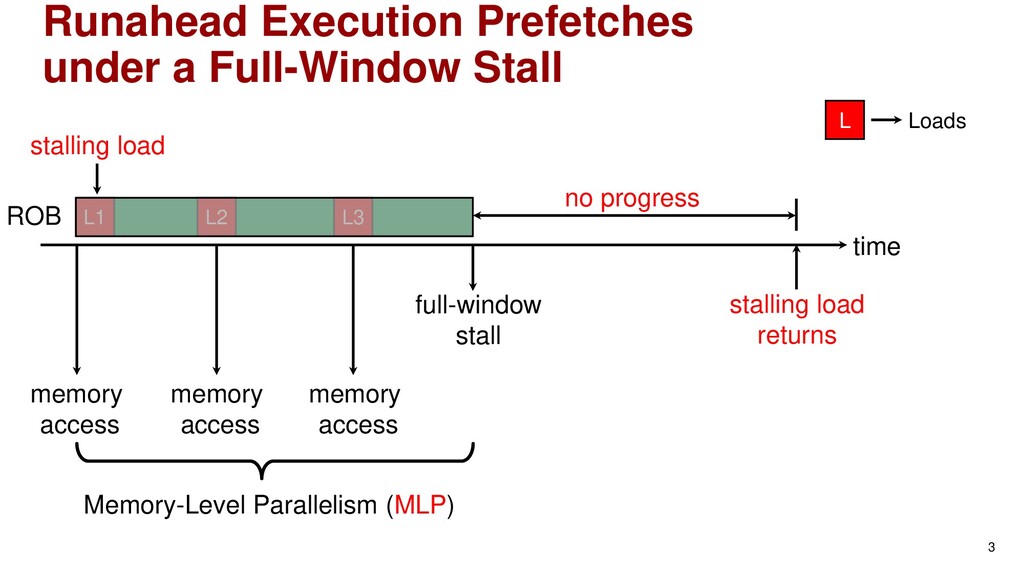 Runahead Execution Prefetches under a Full-Window Stall

L Loads

stalling load

ROB L1 L2 L3

no progress

time

full-window stall

stalling load returns

memory access

memory access

memory access

Memory-Level Parallelism (MLP)

3